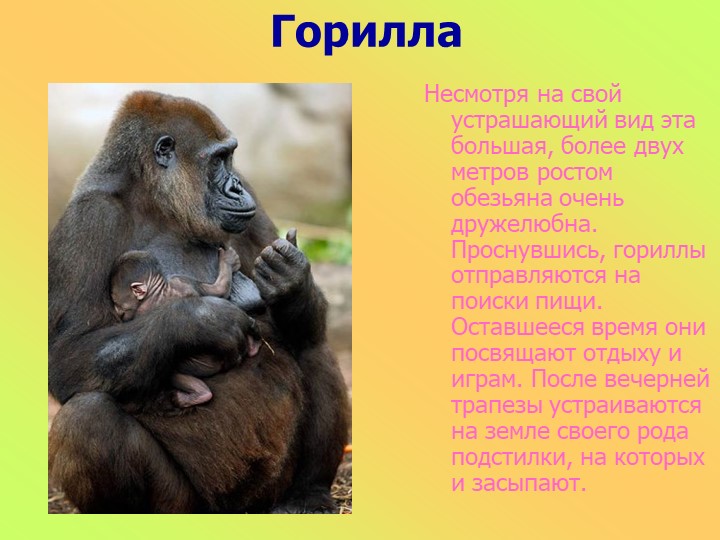 Горилла

Несмотря на свой устрашающий вид эта большая, более двух метров ростом обезьяна очень дружелюбна. Проснувшись, гориллы отправляются на поиски пищи. Оставшееся время они посвящают отдыху и играм. После вечерней трапезы устраиваются на земле своего рода подстилки, на которых и засыпают.